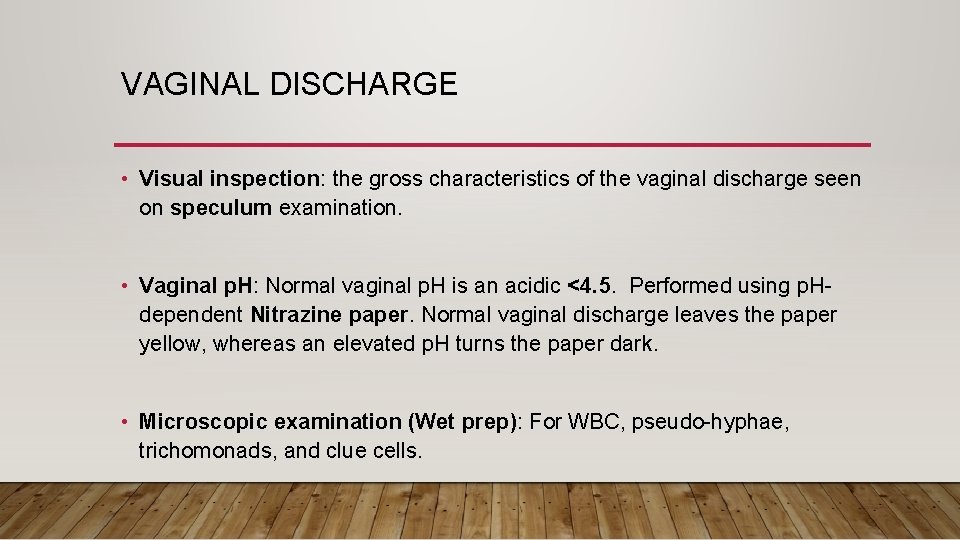 VAGINAL DISCHARGE

• Visual inspection: the gross characteristics of the vaginal discharge seen on speculum examination.

• Vaginal pH: Normal vaginal pH is an acidic <4.5. Performed using pH-dependent Nitrazine paper. Normal vaginal discharge leaves the paper yellow, whereas an elevated pH turns the paper dark.

• Microscopic examination (Wet prep): For WBC, pseudo-hyphae, trichomonads, and clue cells.